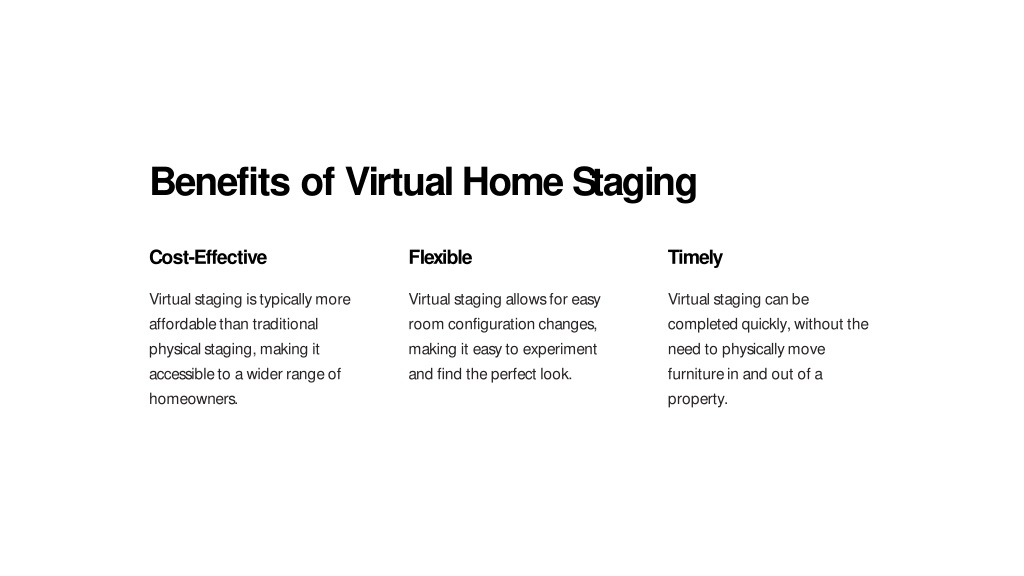 Benefits of Virtual Home Staging

Cost-Effective

Virtual staging is typically more affordable than traditional physical staging, making it accessible to a wider range of homeowners.

Flexible

Virtual staging allows for easy room configuration changes, making it easy to experiment and find the perfect look.

Timely

Virtual staging can be completed quickly, without the need to physically move furniture in and out of a property.